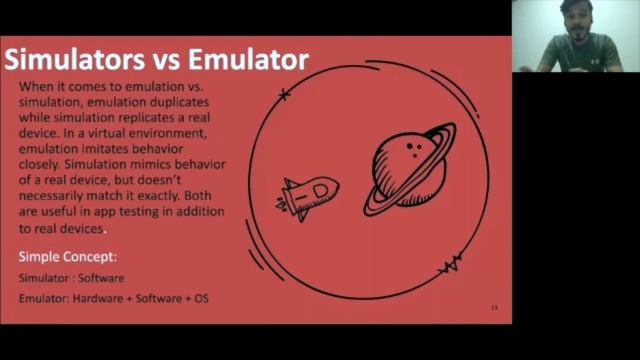 Simulators vs Emulator

When it comes to emulation vs. simulation, emulation duplicates while simulation replicates a real device. In a virtual environment, emulation imitates behavior closely. Simulation mimics behavior of a real device, but doesn't necessarily match it exactly. Both are useful in app testing in addition to real devices.

Simple Concept:

Simulator : Software

Emulator: Hardware + Software + OS

13